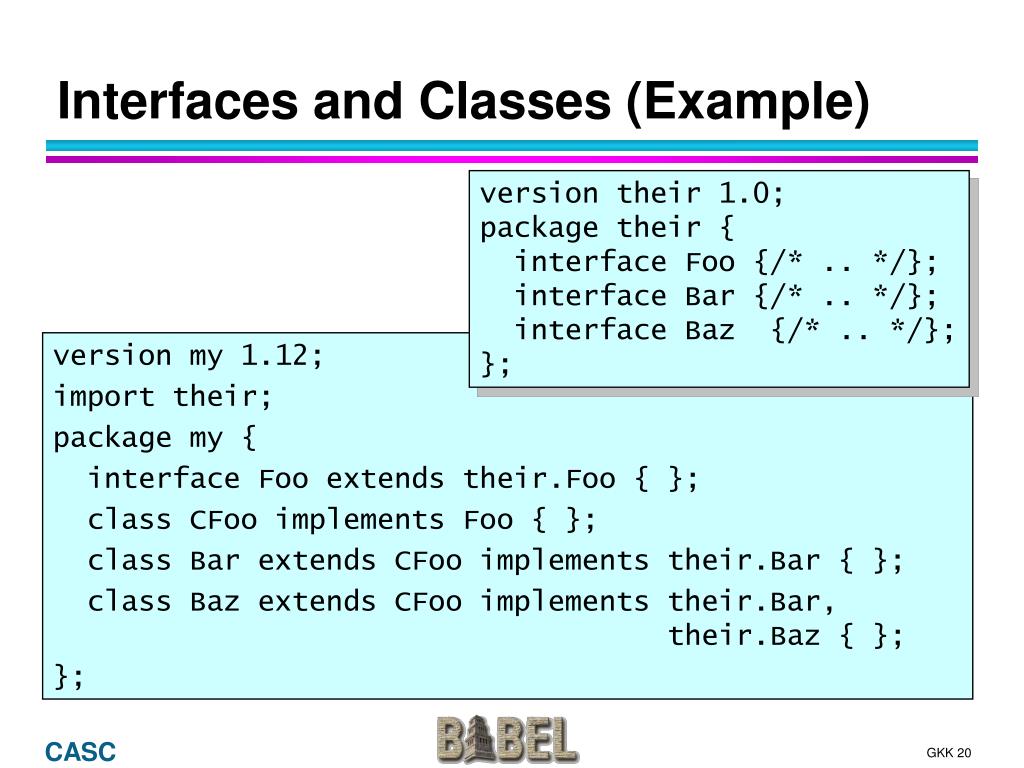 Interfaces and Classes (Example)

version their 1.0;
package their {
  interface Foo {/* .. */};
  interface Bar {/* .. */};
  interface Baz {/* .. */};
};

version my 1.12;
import their;
package my {
  interface Foo extends their.Foo { };
  class CFoo implements Foo { };
  class Bar extends CFoo implements their.Bar { };
  class Baz extends CFoo implements their.Bar,
                                    their.Baz { };
};

CASC

BABEL

GKK 20